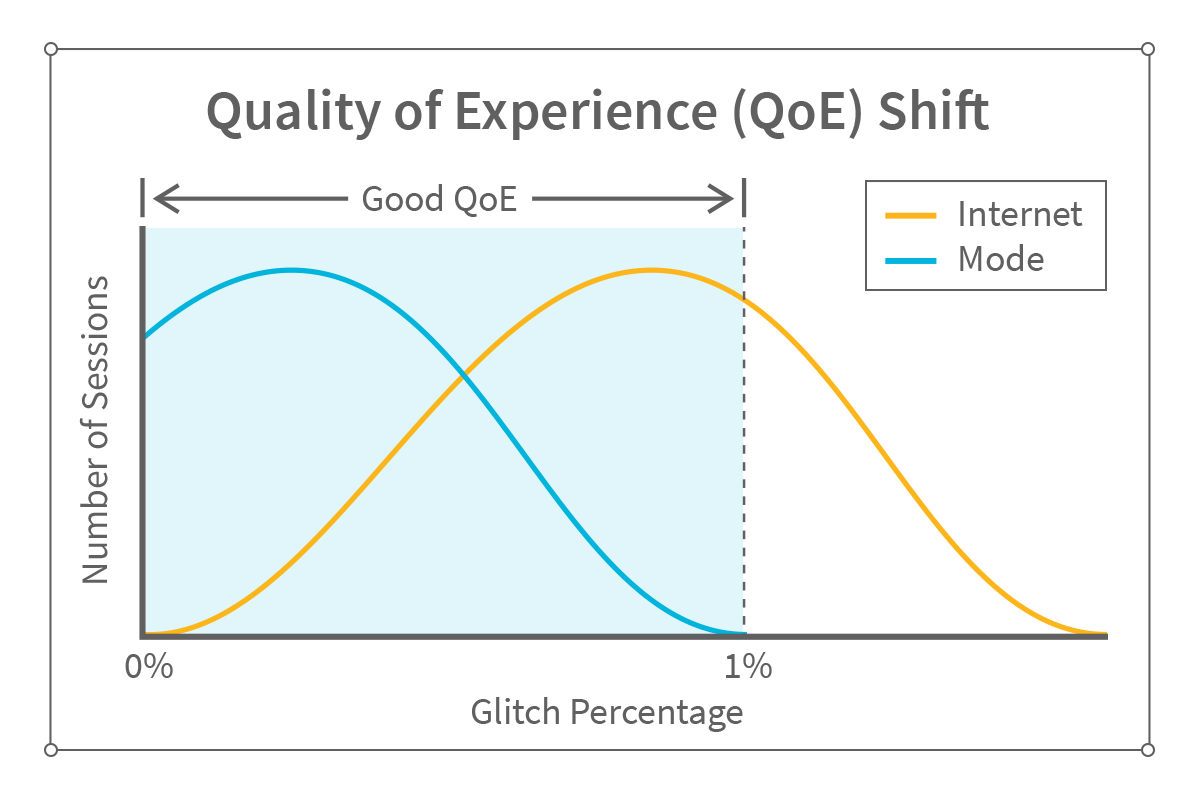 Quality of Experience (QoE) Shift

Good QoE

Internet
Mode

Number of Sessions

0%

1%

Glitch Percentage